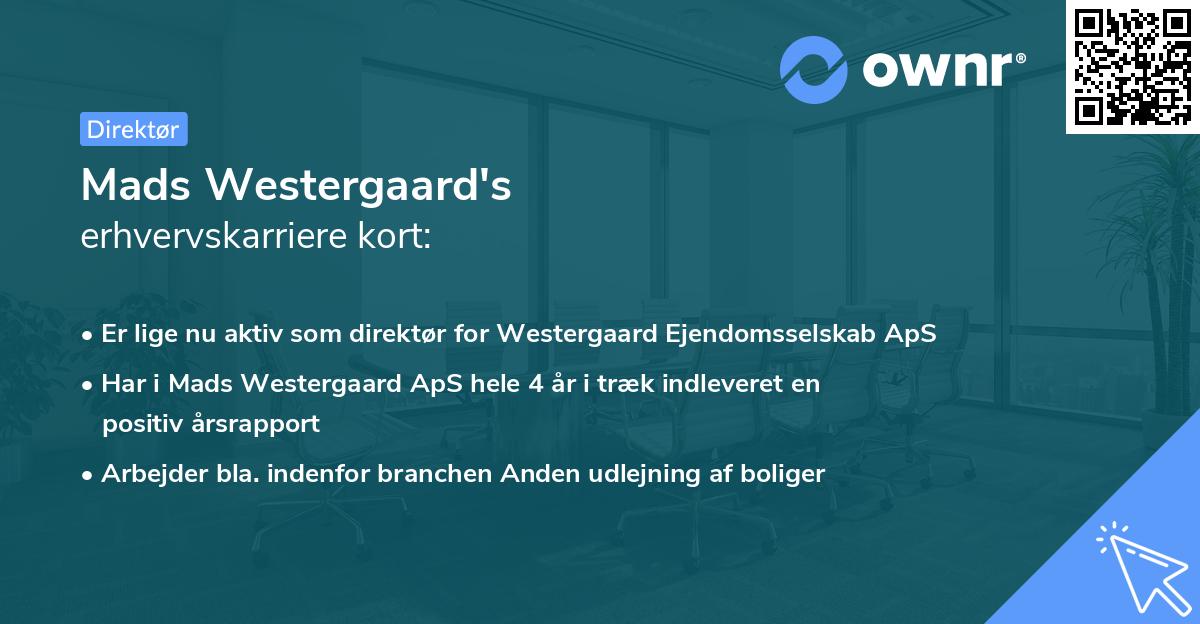 ownr®

Direktør

Mads Westergaard's
erhvervskarriere kort:

• Er lige nu aktiv som direktør for Westergaard Ejendomsselskab ApS
• Har i Mads Westergaard ApS hele 4 år i træk indleveret en positiv årsrapport
• Arbejder bla. indenfor branchen Anden udlejning af boliger